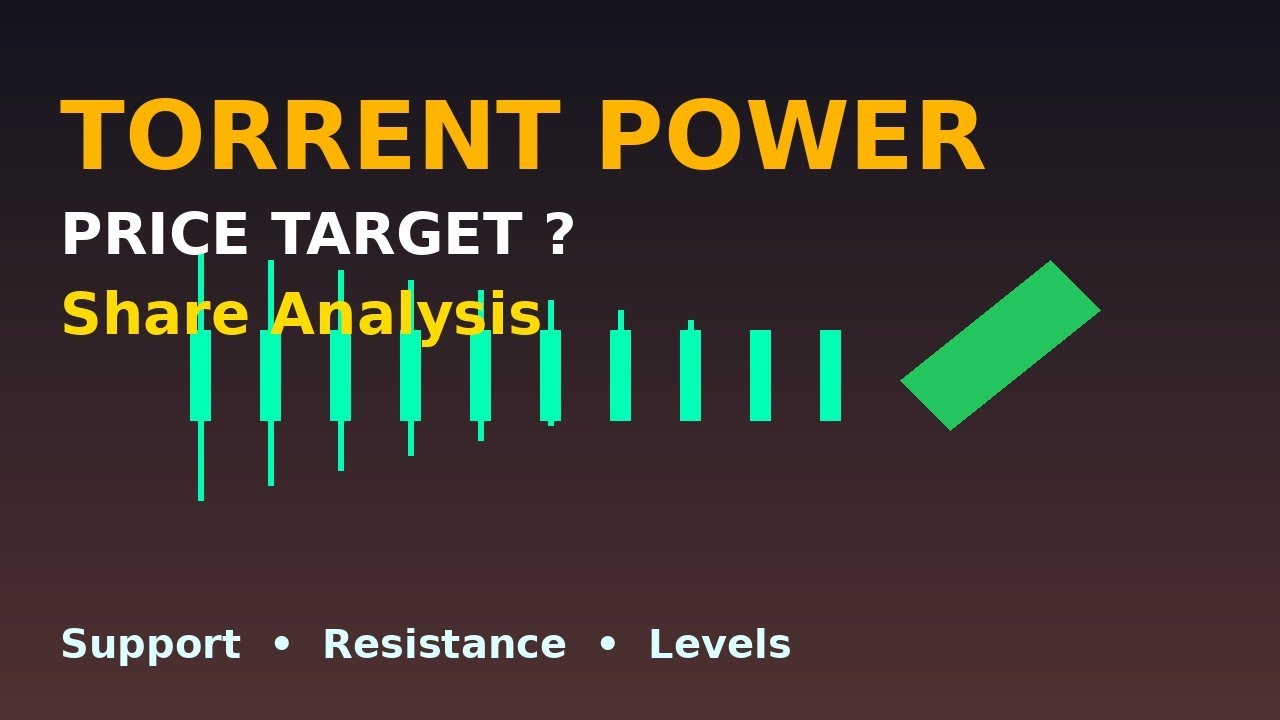 TORRENT POWER
PRICE TARGET ?
Share Analysis

Support • Resistance • Levels